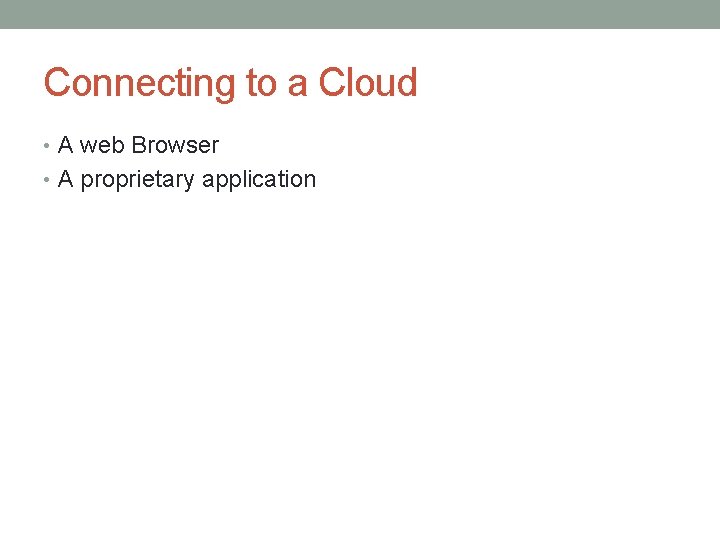 Connecting to a Cloud

• A web Browser
• A proprietary application